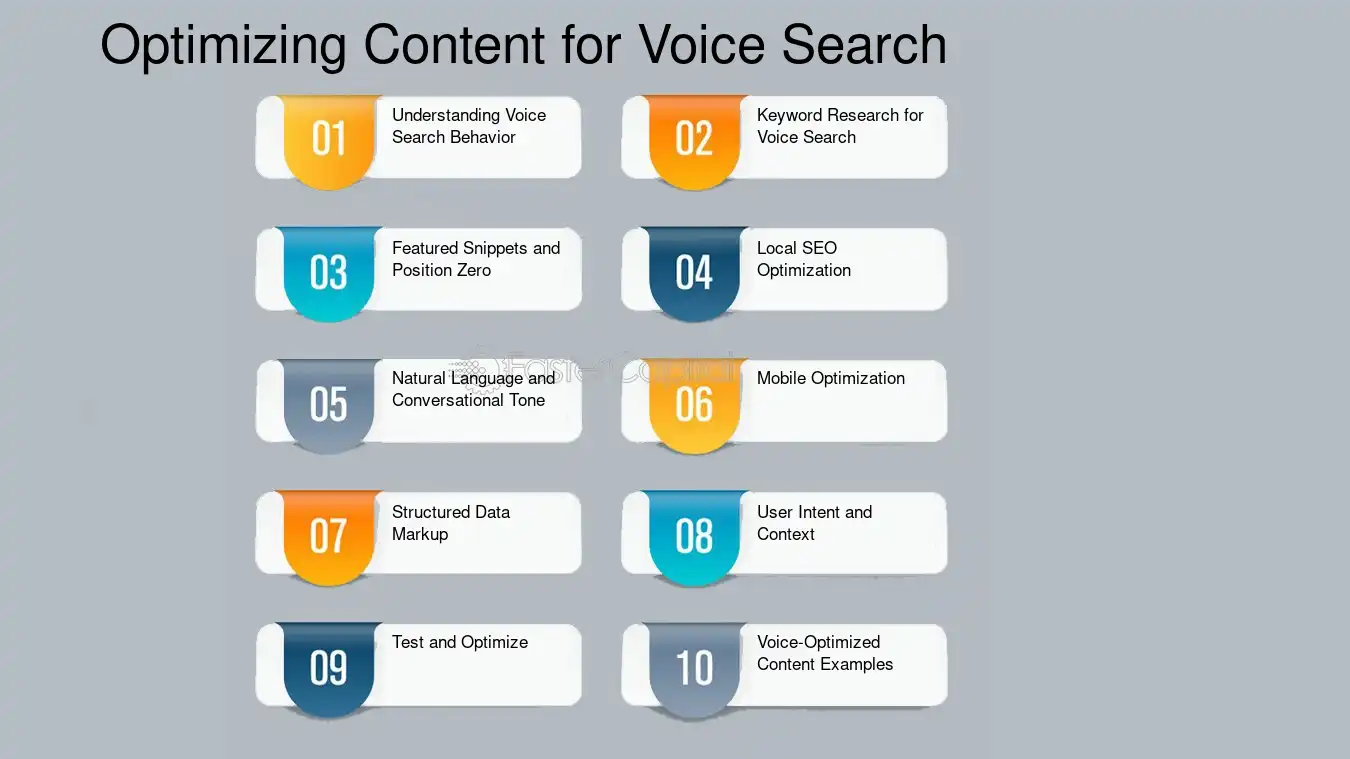 Optimizing Content for Voice Search

01 Understanding Voice Search Behavior

02 Keyword Research for Voice Search

03 Featured Snippets and Position Zero

04 Local SEO Optimization

05 Natural Language and Conversational Tone

06 Mobile Optimization

07 Structured Data Markup

08 User Intent and Context

09 Test and Optimize

10 Voice-Optimized Content Examples

FasterCapital